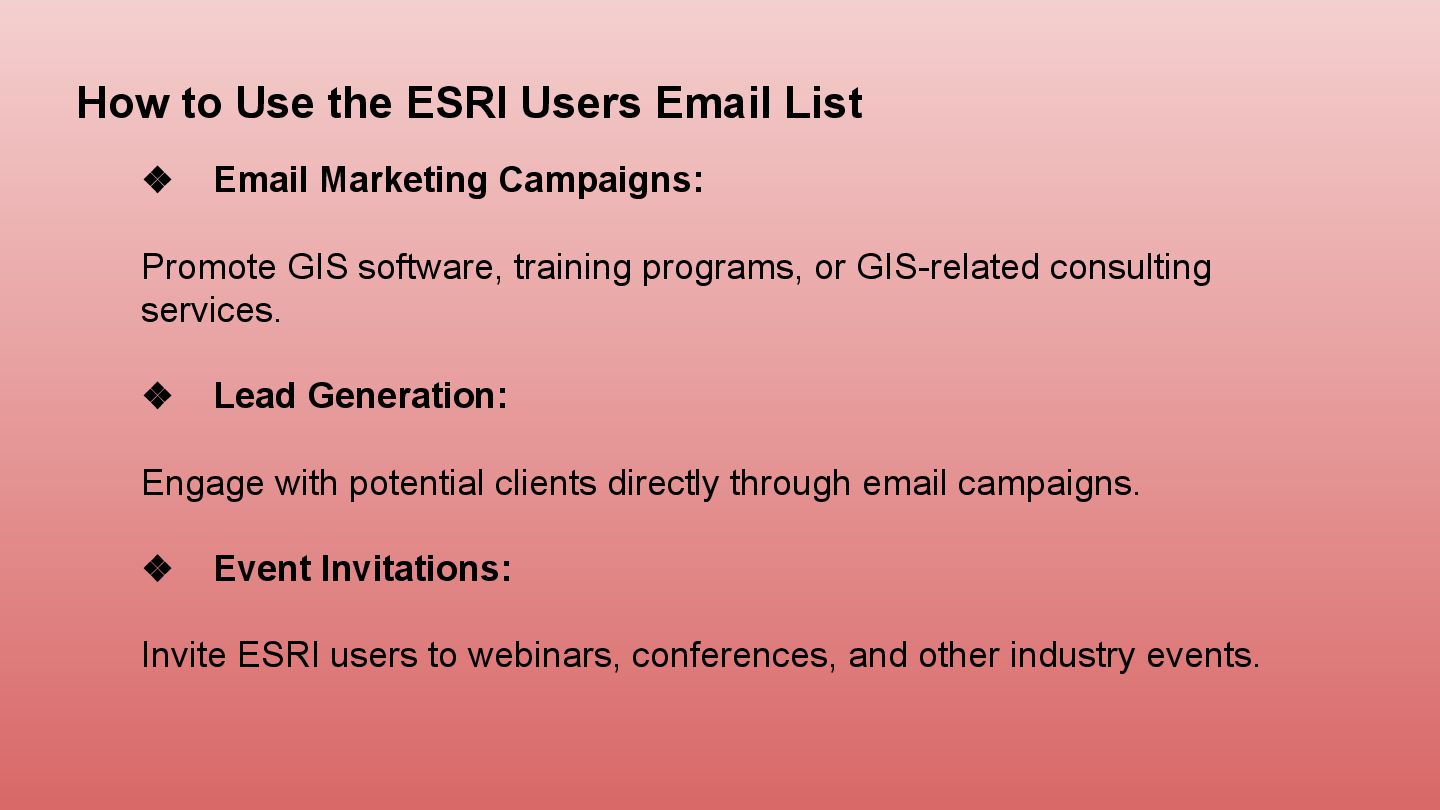 How to Use the ESRI Users Email List

❖ Email Marketing Campaigns:

Promote GIS software, training programs, or GIS-related consulting services.

❖ Lead Generation:

Engage with potential clients directly through email campaigns.

❖ Event Invitations:

Invite ESRI users to webinars, conferences, and other industry events.